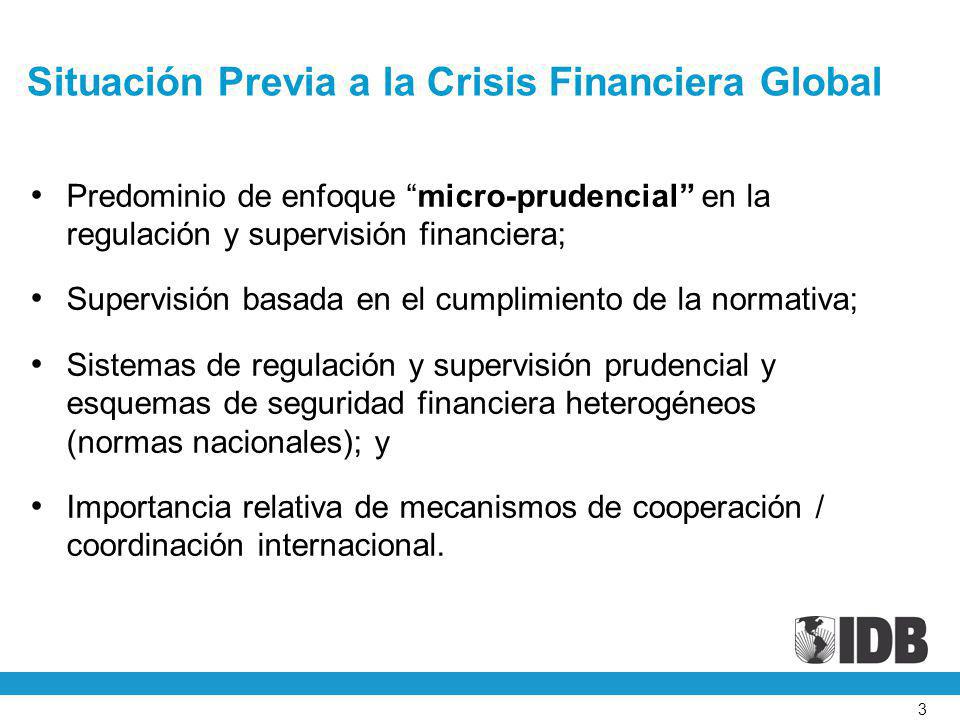 Situación Previa a la Crisis Financiera Global

• Predominio de enfoque “micro-prudencial” en la regulación y supervisión financiera;

• Supervisión basada en el cumplimiento de la normativa;

• Sistemas de regulación y supervisión prudencial y esquemas de seguridad financiera heterogéneos (normas nacionales); y

• Importancia relativa de mecanismos de cooperación / coordinación internacional.

IDB

3